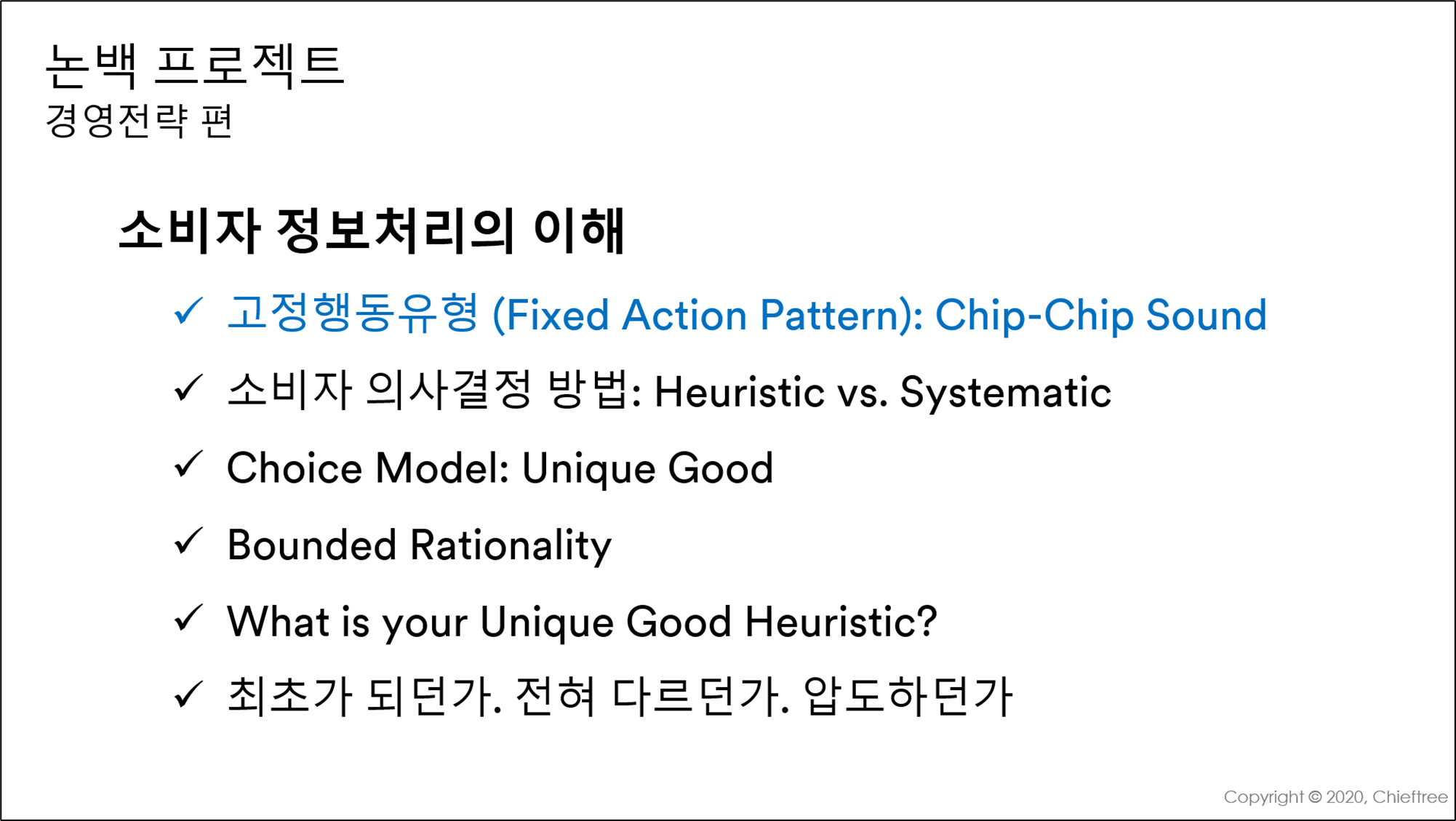 논백 프로젝트
경영전략 편

소비자 정보처리의 이해

✓ 고정행동유형 (Fixed Action Pattern): Chip-Chip Sound

✓ 소비자 의사결정 방법: Heuristic vs. Systematic

✓ Choice Model: Unique Good

✓ Bounded Rationality

✓ What is your Unique Good Heuristic?

✓ 최초가 되던가. 전혀 다르던가. 압도하던가

Copyright © 2020, Chieftree